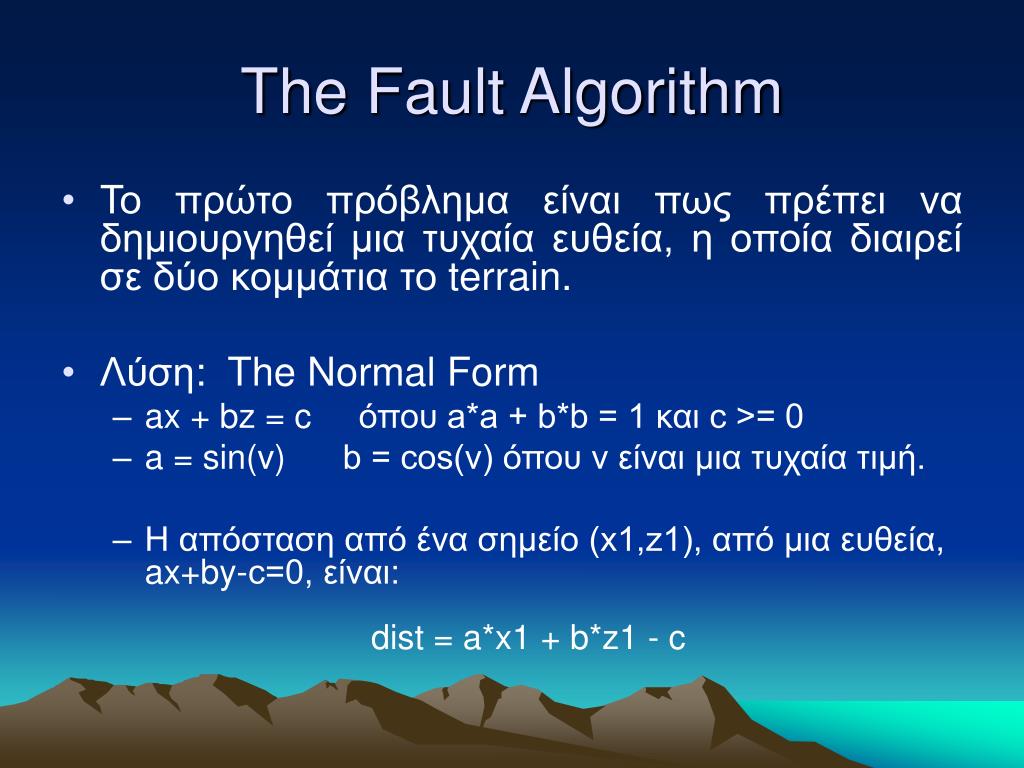 The Fault Algorithm

• Το πρώτο πρόβλημα είναι πως πρέπει να δημιουργηθεί μια τυχαία ευθεία, η οποία διαιρεί σε δύο κομμάτια το terrain.

• Λύση: The Normal Form
– ax + bz = c όπου a*a + b*b = 1 και c >= 0
– a = sin(v) b = cos(v) όπου v είναι μια τυχαία τιμή.

– Η απόσταση από ένα σημείο (x1,z1), από μια ευθεία, ax+by-c=0, είναι:

dist = a*x1 + b*z1 - c